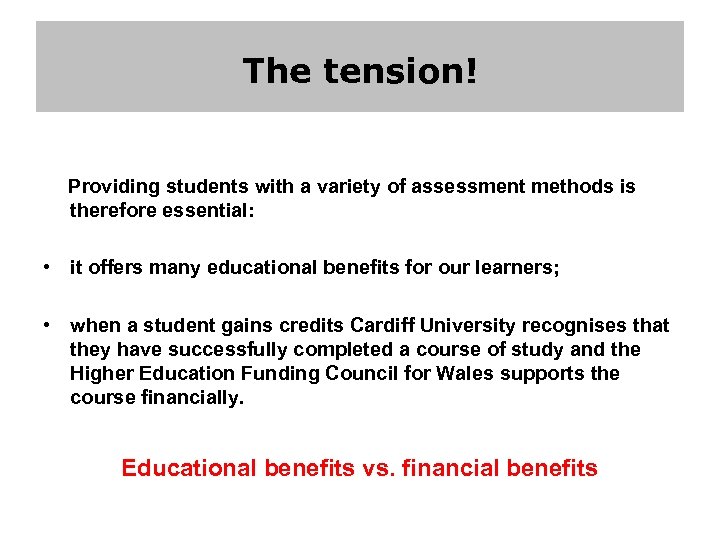 The tension!

Providing students with a variety of assessment methods is therefore essential:

• it offers many educational benefits for our learners;

• when a student gains credits Cardiff University recognises that they have successfully completed a course of study and the Higher Education Funding Council for Wales supports the course financially.

Educational benefits vs. financial benefits